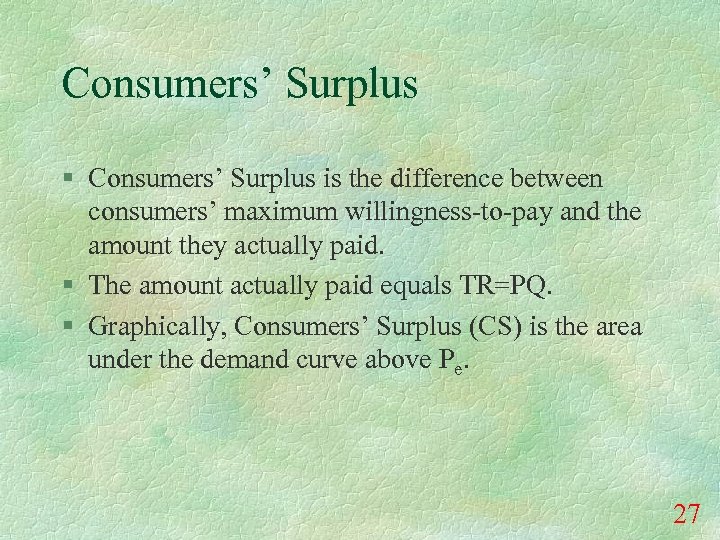 Consumers’ Surplus

§ Consumers’ Surplus is the difference between consumers’ maximum willingness-to-pay and the amount they actually paid.

§ The amount actually paid equals TR=PQ.

§ Graphically, Consumers’ Surplus (CS) is the area under the demand curve above $P_e$.

27